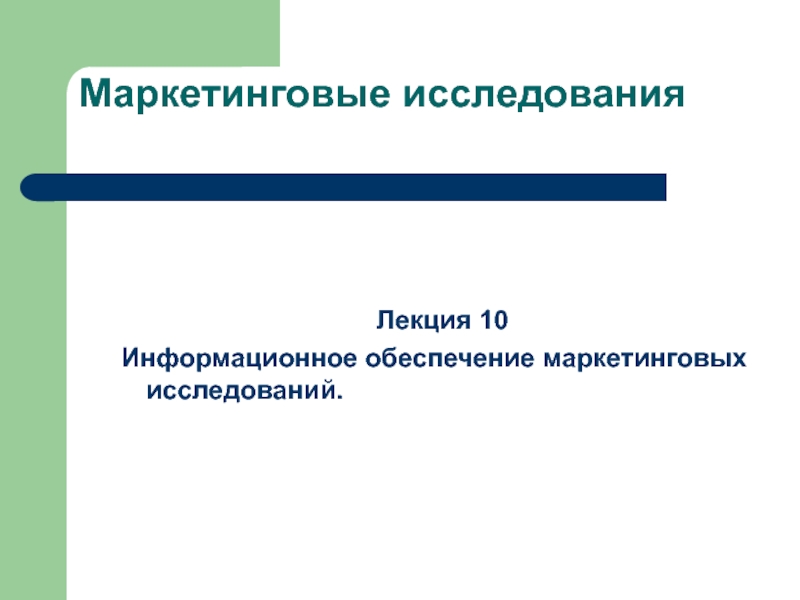 Маркетинговые исследования

Лекция 10

Информационное обеспечение маркетинговых исследований.